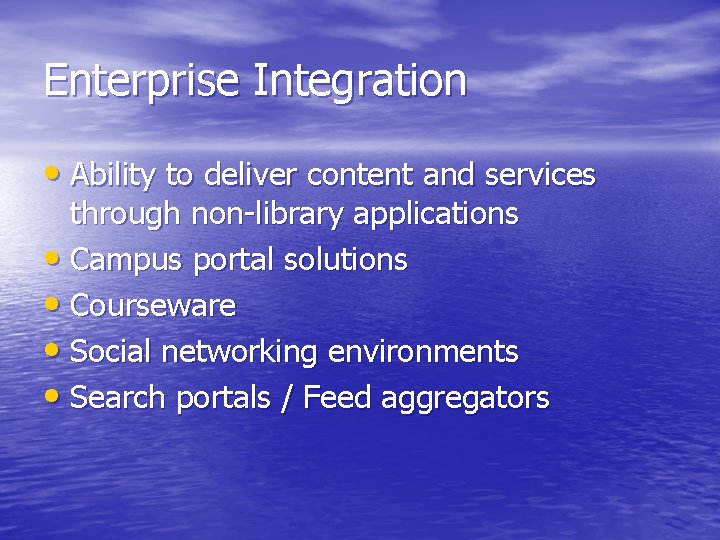 Enterprise Integration

• Ability to deliver content and services through non-library applications
• Campus portal solutions
• Courseware
• Social networking environments
• Search portals / Feed aggregators